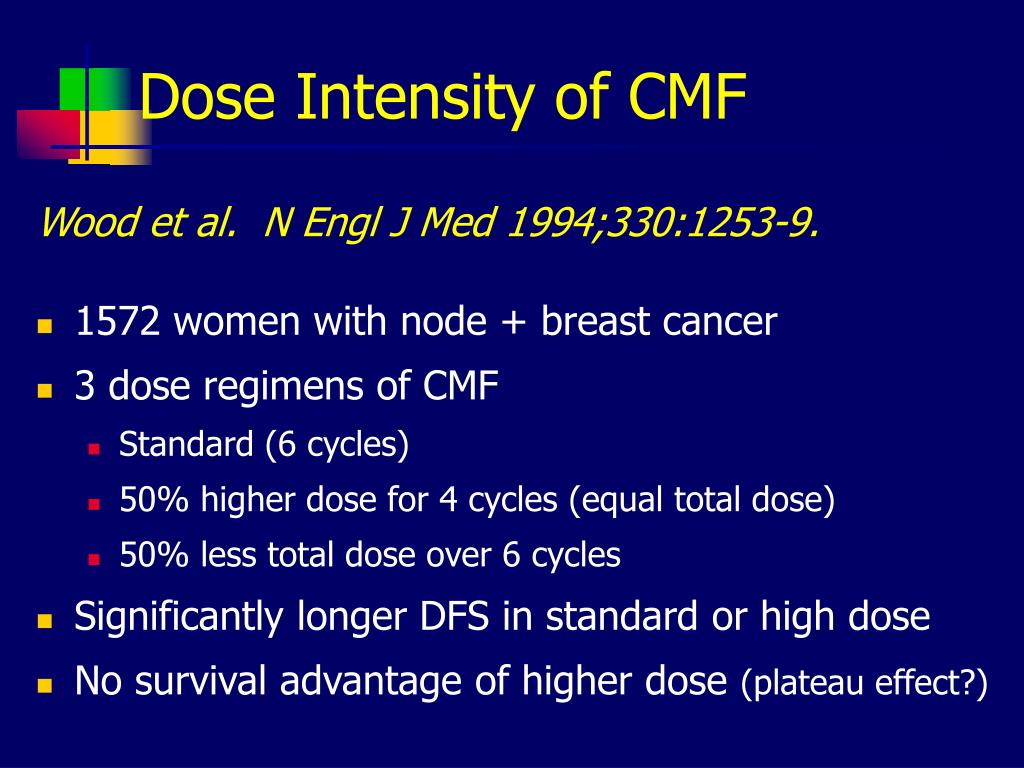 Dose Intensity of CMF

Wood et al. N Engl J Med 1994;330:1253-9.

- 1572 women with node + breast cancer
- 3 dose regimens of CMF
  - Standard (6 cycles)
  - 50% higher dose for 4 cycles (equal total dose)
  - 50% less total dose over 6 cycles
- Significantly longer DFS in standard or high dose
- No survival advantage of higher dose (plateau effect?)